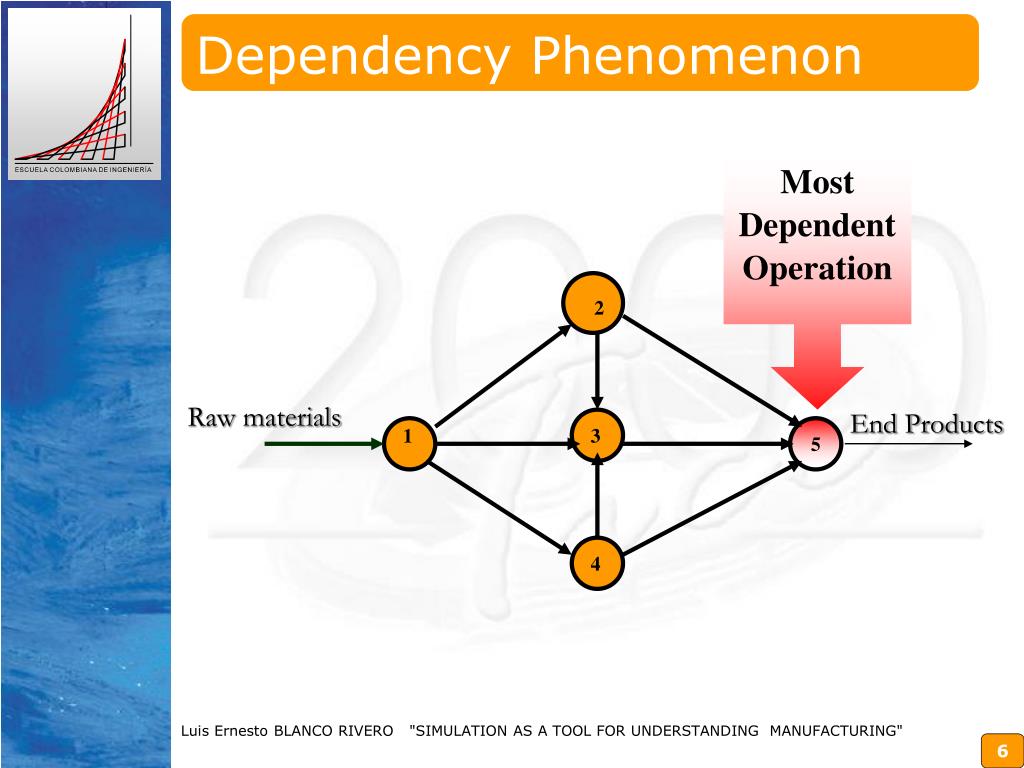 ESCUELA COLOMBIANA DE INGENIERÍA

Dependency Phenomenon

Most Dependent Operation

Raw materials

1

2

3

4

5

End Products

Luis Ernesto BLANCO RIVERO "SIMULATION AS A TOOL FOR UNDERSTANDING MANUFACTURING"

6